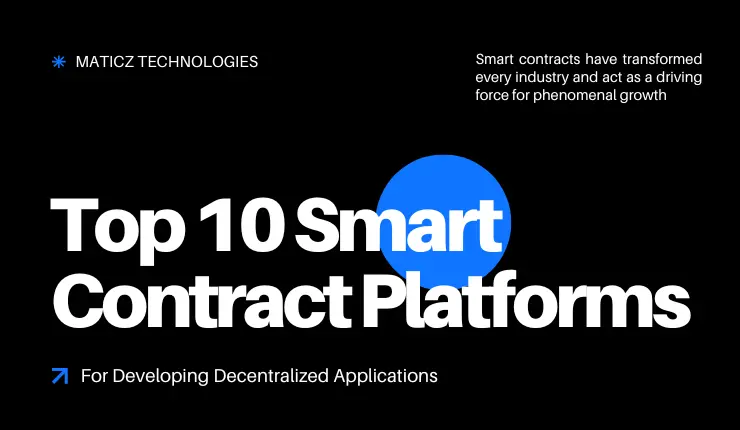 MATICZ TECHNOLOGIES

Smart contracts have transformed every industry and act as a driving force for phenomenal growth

Top 10 Smart Contract Platforms

For Developing Decentralized Applications